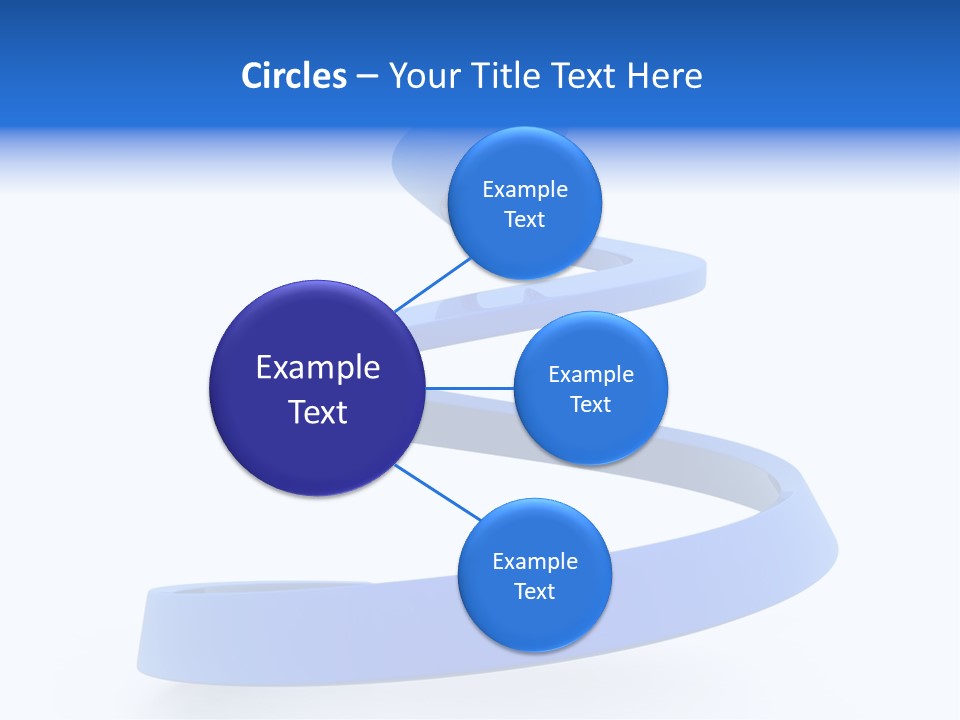 Circles – Your Title Text Here

Example Text

Example Text

Example Text

Example Text